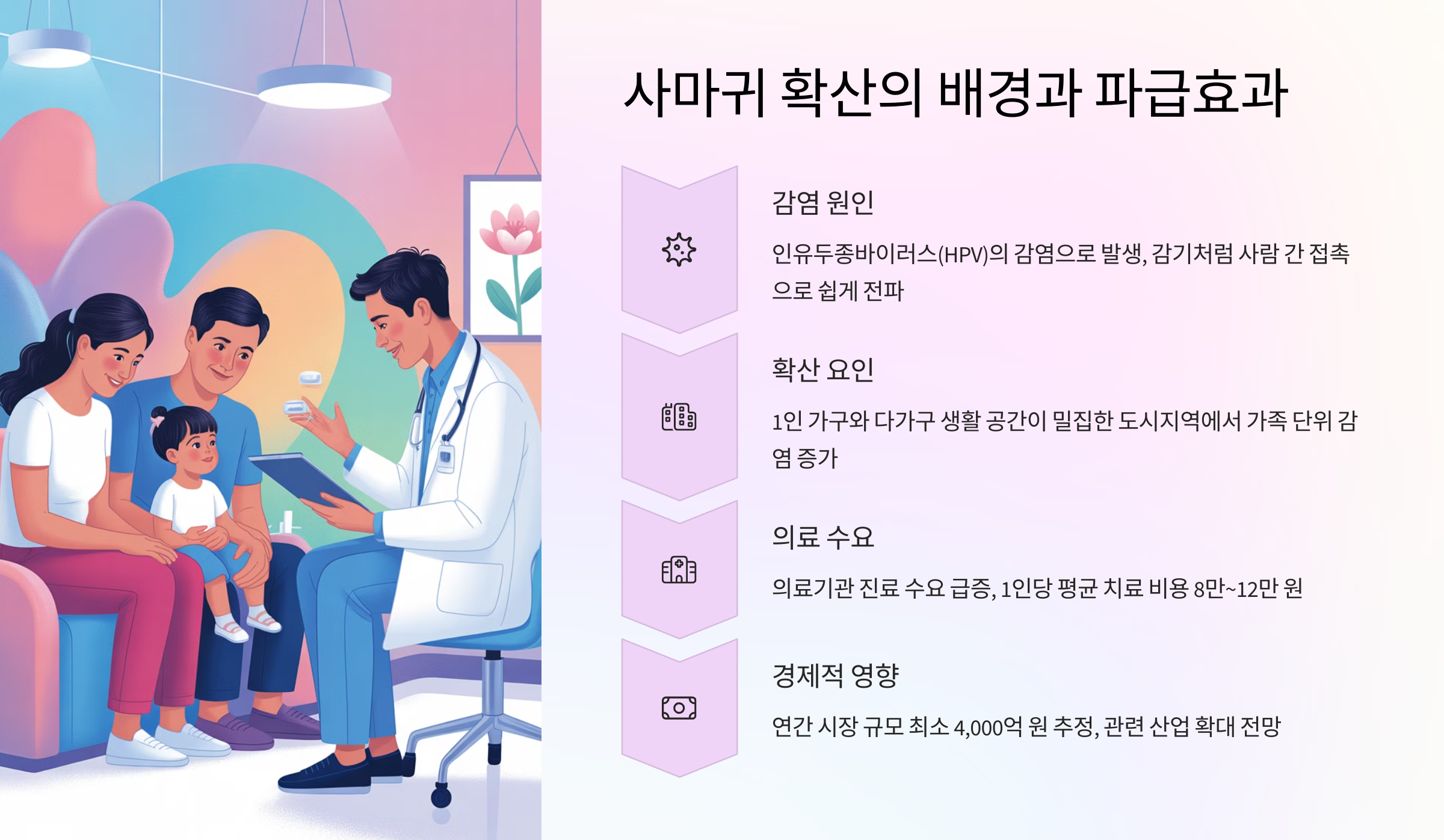 사마귀 확산의 배경과 파급효과

감염 원인

인유두종바이러스(HPV)의 감염으로 발생, 감기처럼 사람 간 접촉으로 쉽게 전파

확산 요인

1인 가구와 다가구 생활 공간이 밀집한 도시지역에서 가족 단위 감염 증가

의료 수요

의료기관 진료 수요 급증, 1인당 평균 치료 비용 8만~12만 원

경제적 영향

연간 시장 규모 최소 4,000억 원 추정, 관련 산업 확대 전망